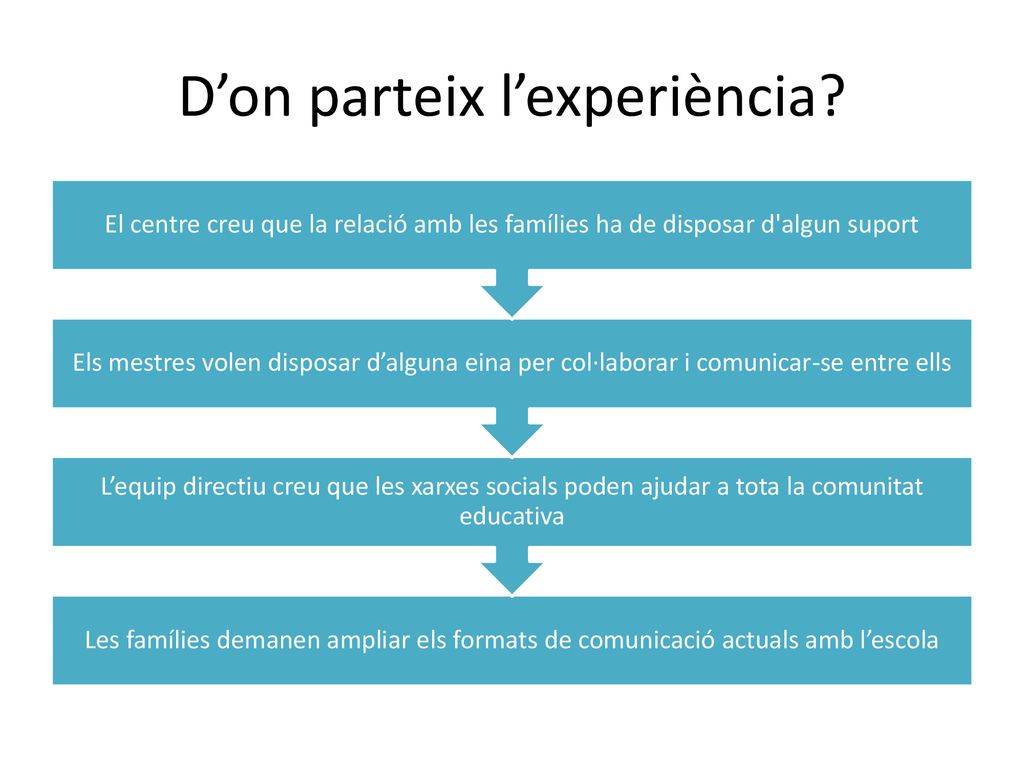 D’on parteix l’experiència?

El centre creu que la relació amb les famílies ha de disposar d'algun suport

Els mestres volen disposar d’alguna eina per col·laborar i comunicar-se entre ells

L’equip directiu creu que les xarxes socials poden ajudar a tota la comunitat educativa

Les famílies demanen ampliar els formats de comunicació actuals amb l’escola